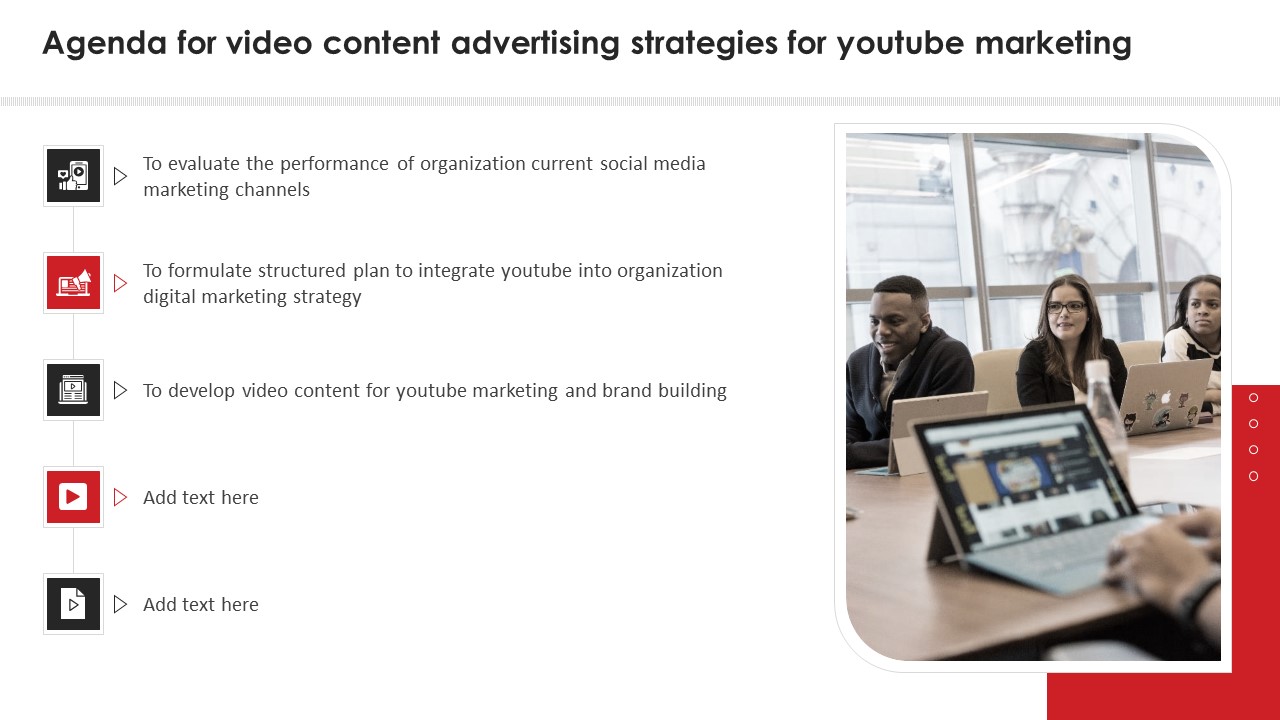 Agenda for video content advertising strategies for youtube marketing

To evaluate the performance of organization current social media marketing channels

To formulate structured plan to integrate youtube into organization digital marketing strategy

To develop video content for youtube marketing and brand building

Add text here

Add text here